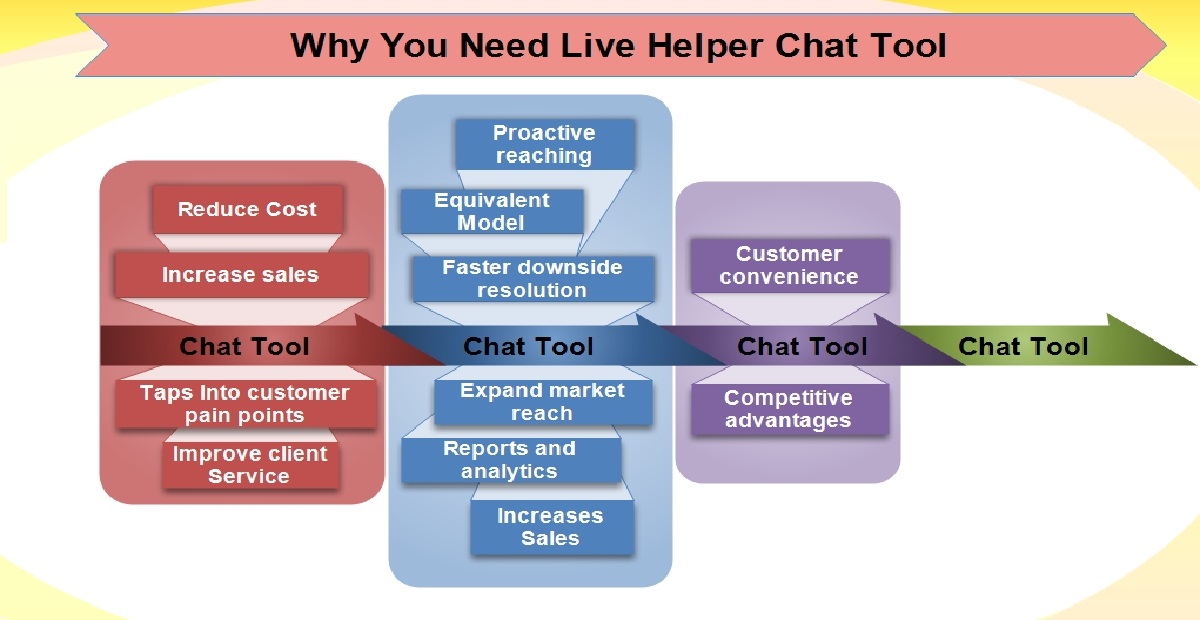 Why You Need Live Helper Chat Tool

Reduce Cost

Increase sales

Chat Tool

Taps Into customer pain points

Improve client Service

Proactive reaching

Equivalent Model

Faster downside resolution

Chat Tool

Expand market reach

Reports and analytics

Increases Sales

Customer convenience

Chat Tool

Competitive advantages

Chat Tool